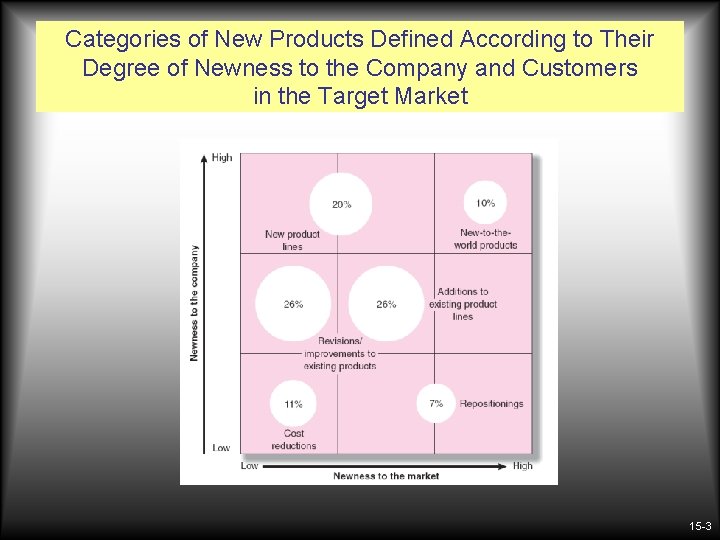 Categories of New Products Defined According to Their Degree of Newness to the Company and Customers in the Target Market

High

Newness to the company

Low

20%

New product lines

10%

New-to-the-world products

26%

26%

Additions to existing product lines

Revisions/ improvements to existing products

11%

Cost reductions

7%

Repositionings

Low

High

Newness to the market

15-3